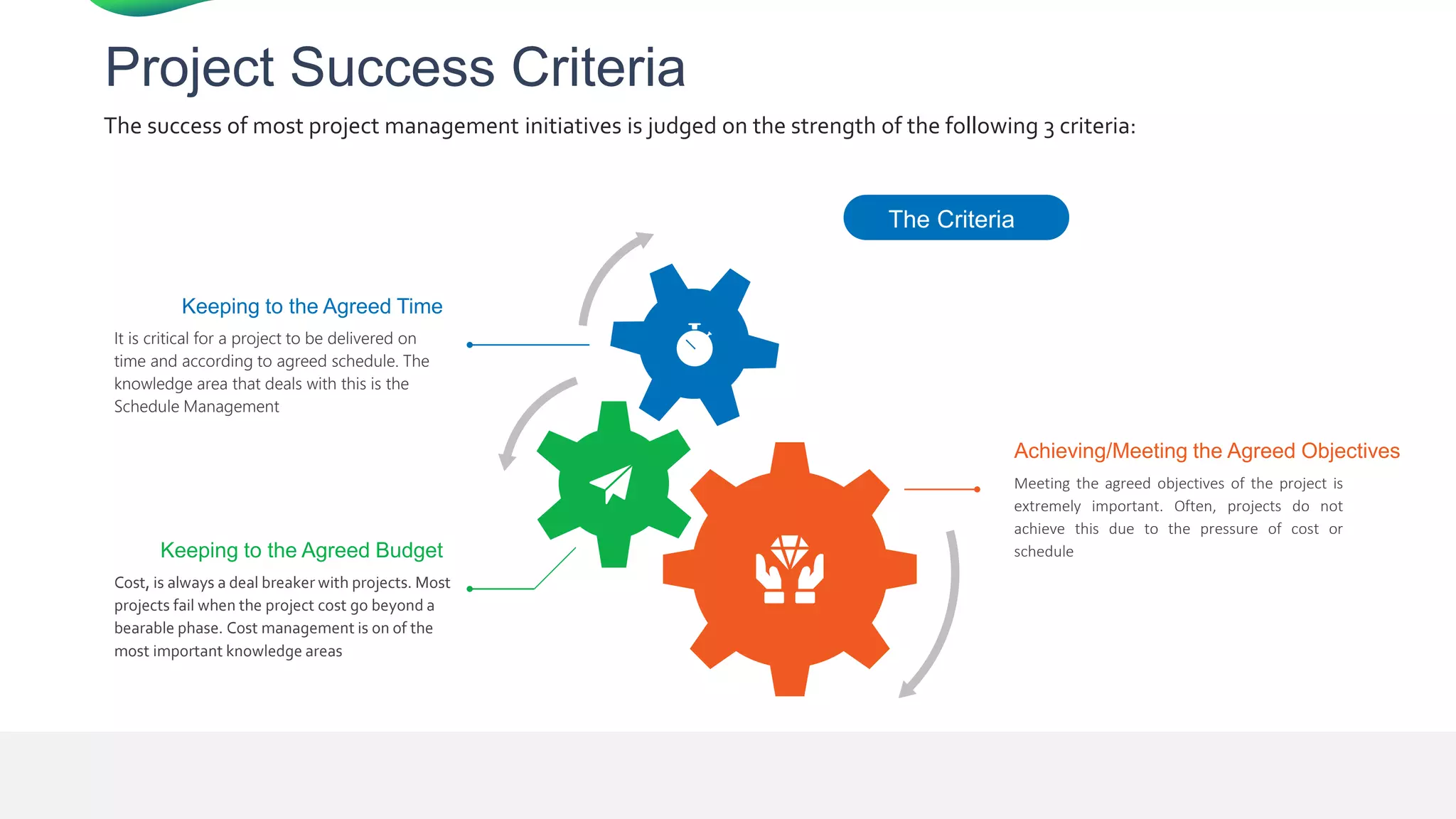 Project Success Criteria

The success of most project management initiatives is judged on the strength of the following 3 criteria:

The Criteria

Keeping to the Agreed Time

It is critical for a project to be delivered on time and according to agreed schedule. The knowledge area that deals with this is the Schedule Management

Keeping to the Agreed Budget

Cost, is always a deal breaker with projects. Most projects fail when the project cost go beyond a bearable phase. Cost management is on of the most important knowledge areas

Achieving/Meeting the Agreed Objectives

Meeting the agreed objectives of the project is extremely important. Often, projects do not achieve this due to the pressure of cost or schedule